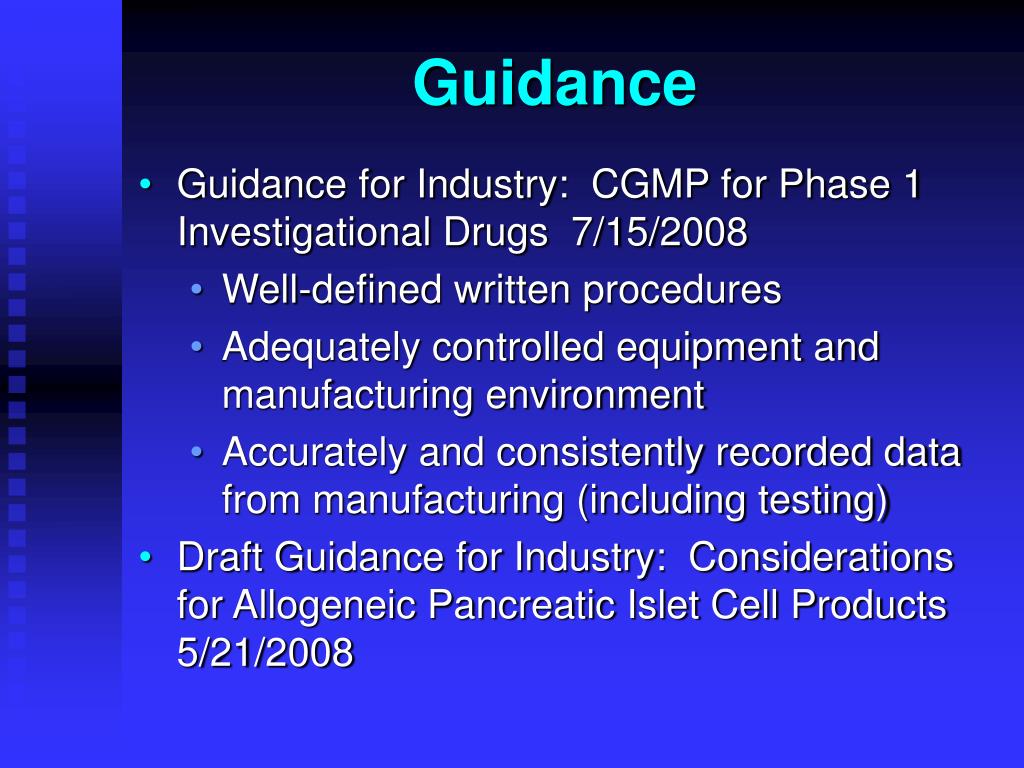 Guidance

• Guidance for Industry: CGMP for Phase 1 Investigational Drugs 7/15/2008
  • Well-defined written procedures
  • Adequately controlled equipment and manufacturing environment
  • Accurately and consistently recorded data from manufacturing (including testing)
• Draft Guidance for Industry: Considerations for Allogeneic Pancreatic Islet Cell Products 5/21/2008